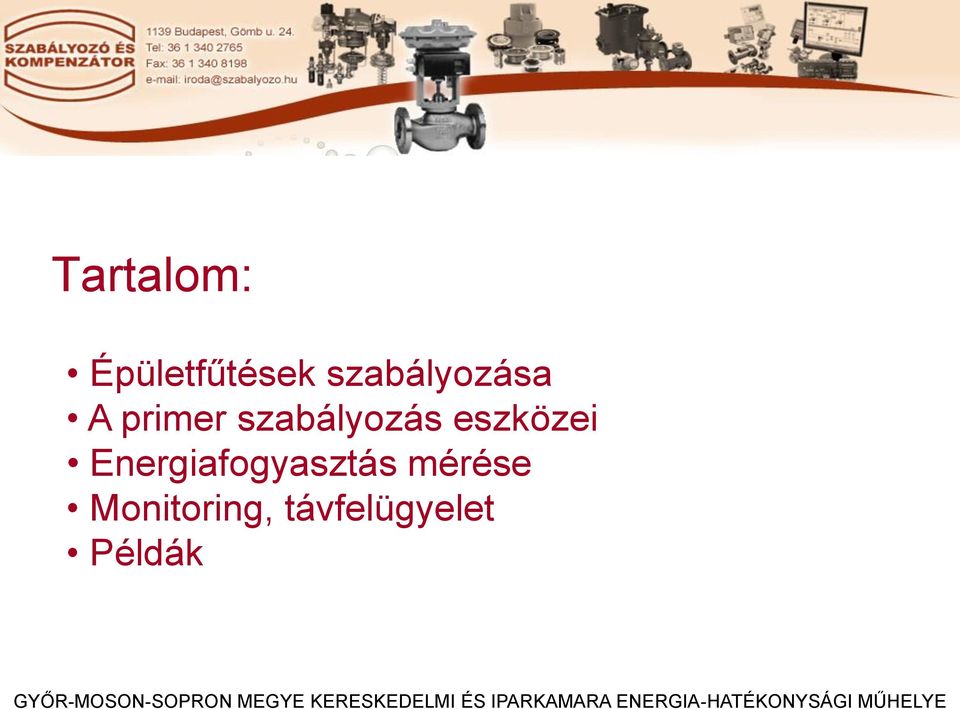 SZABÁLYOZÓ ÉS KOMPENZÁTOR

1139 Budapest, Gömb u. 24.
Tel: 36 1 340 2765
Fax: 36 1 340 8198
e-mail: iroda@szabalyozo.hu

Tartalom:

• Épületfűtések szabályozása
• A primer szabályozás eszközei
• Energiafogyasztás mérése
• Monitoring, távfelügyelet
• Példák

GYŐR-MOSON-SOPRON MEGYE KERESKEDELMI ÉS IPARKAMARA ENERGIA-HATÉKONYSÁGI MŰHELYE